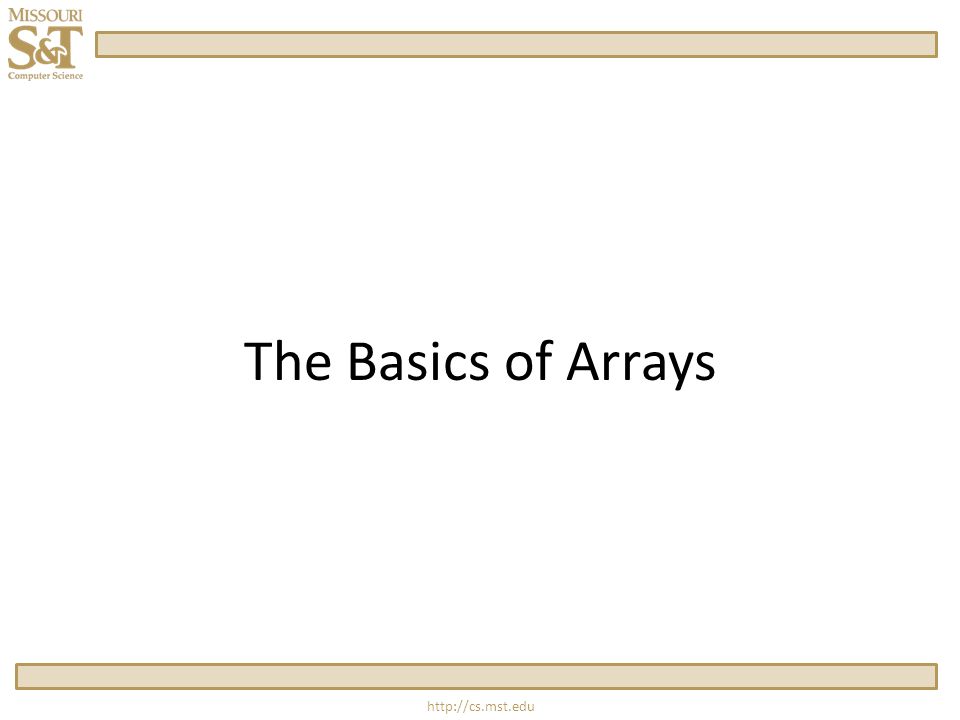 MISSOURI
S&T
Computer Science

The Basics of Arrays

http://cs.mst.edu